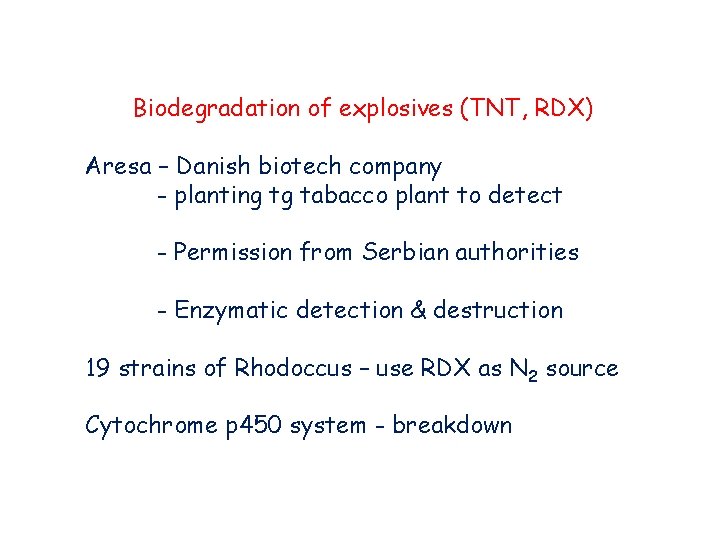 Biodegradation of explosives (TNT, RDX)

Aresa – Danish biotech company

- planting tg tabacco plant to detect

- Permission from Serbian authorities

- Enzymatic detection & destruction

19 strains of Rhodoccus – use RDX as $N_2$ source

Cytochrome p450 system - breakdown